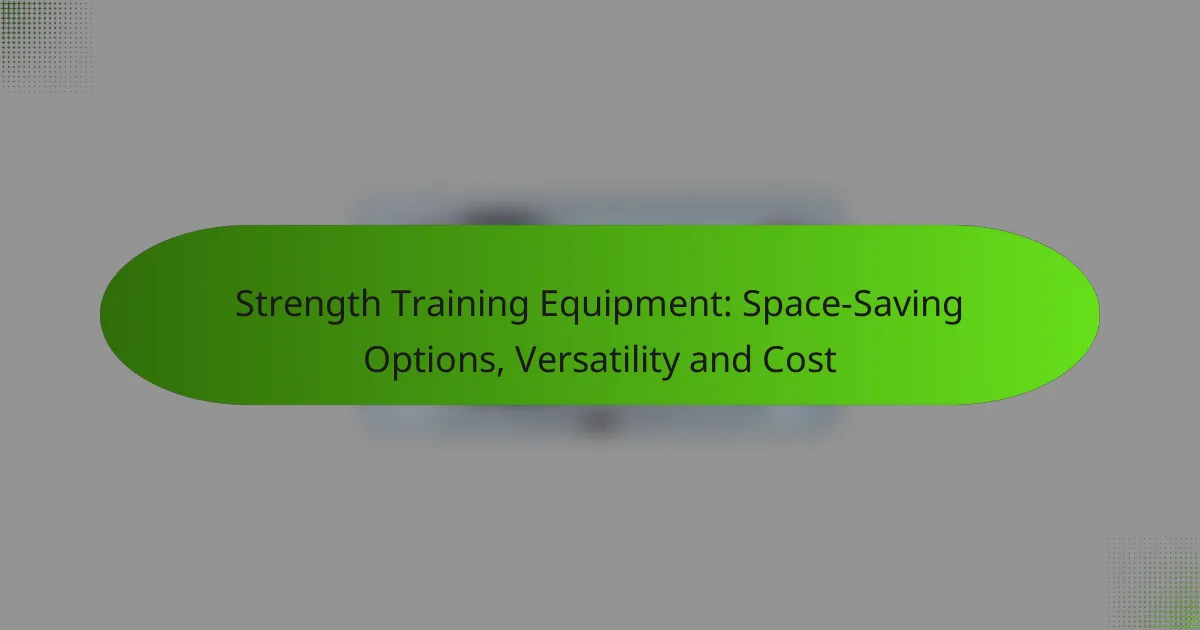 Strength Training Equipment: Space-Saving Options, Versatility and Cost